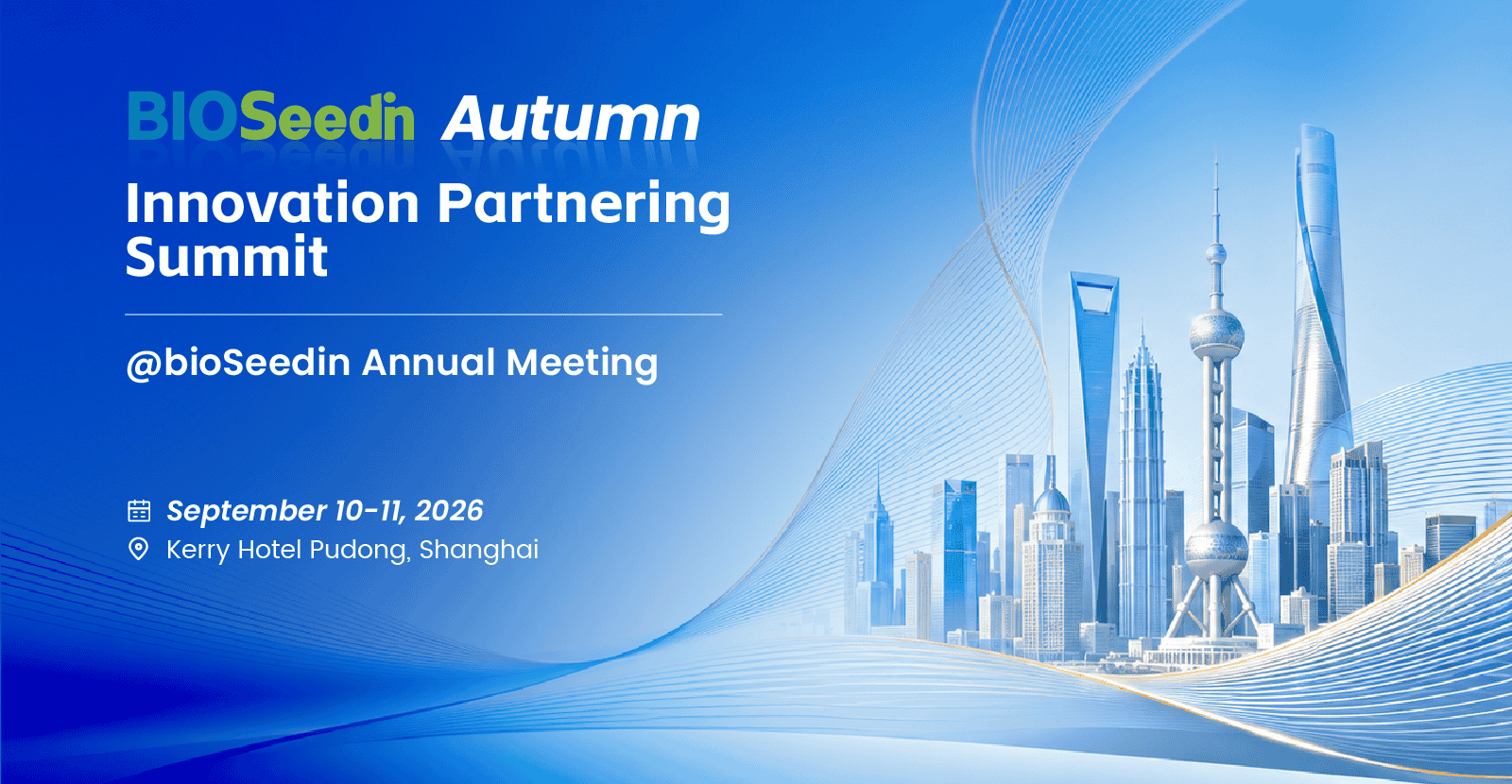 BIOSeedin Autumn
Innovation Partnering Summit

@bioSeedin Annual Meeting

September 10-11, 2026
Kerry Hotel Pudong, Shanghai